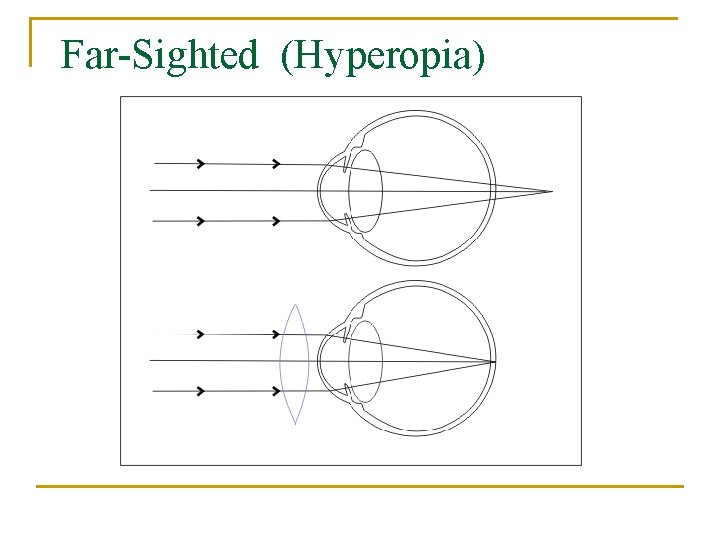 Far-Sighted (Hyperopia)